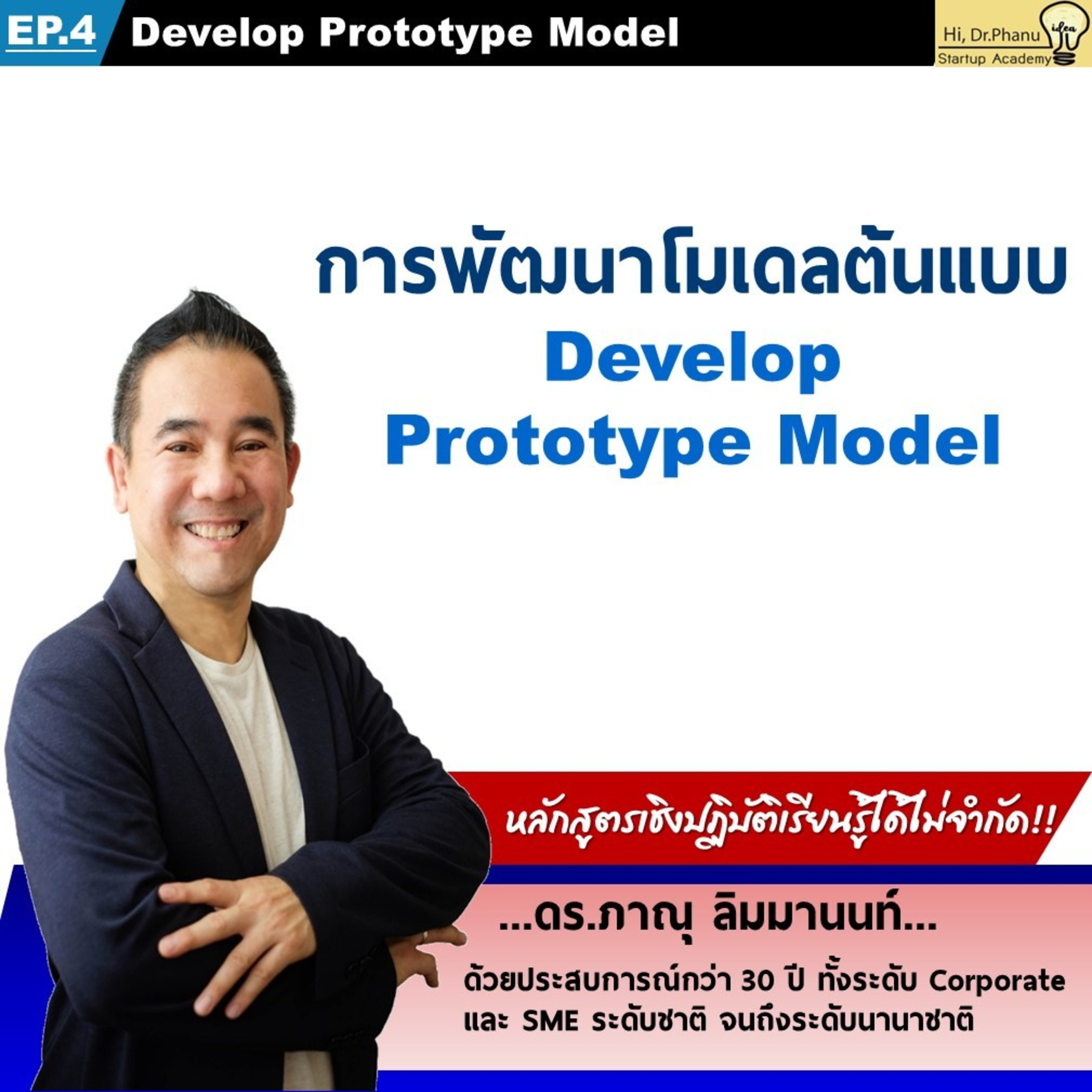 EP.4 Develop Prototype Model

Hi, Dr.Phanu idea
Startup Academy

การพัฒนาโมเดลต้นแบบ
Develop
Prototype Model

หลักสูตรเชิงปฏิบัติเรียนรู้ได้ไม่จำกัด!!

...ดร.ภาณุ ลิมมานนท์...

ด้วยประสบการณ์กว่า 30 ปี ทั้งระดับ Corporate และ SME ระดับชาติ จนถึงระดับนานาชาติ